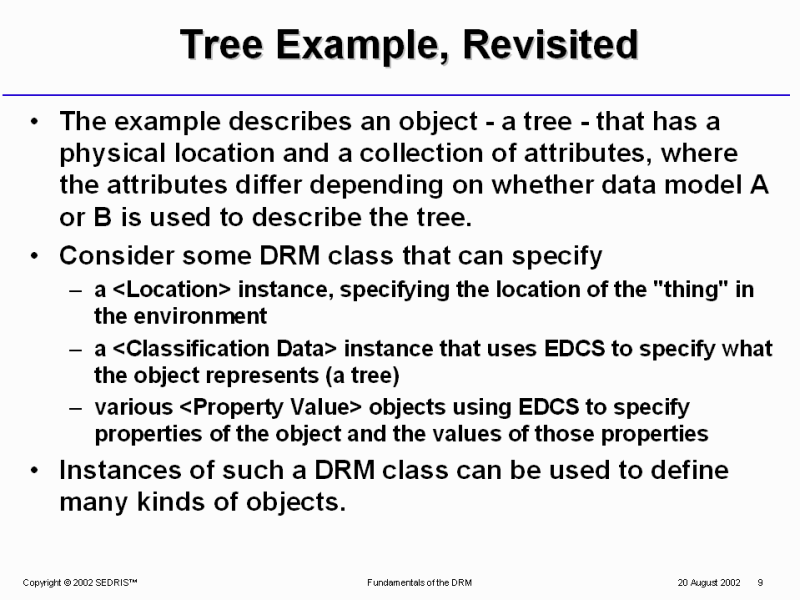 Tree Example, Revisited

• The example describes an object - a tree - that has a physical location and a collection of attributes, where the attributes differ depending on whether data model A or B is used to describe the tree.

• Consider some DRM class that can specify
– a <Location> instance, specifying the location of the "thing" in the environment
– a <Classification Data> instance that uses EDCS to specify what the object represents (a tree)
– various <Property Value> objects using EDCS to specify properties of the object and the values of those properties

• Instances of such a DRM class can be used to define many kinds of objects.

Copyright © 2002 SEDRIS™ Fundamentals of the DRM 20 August 2002 9